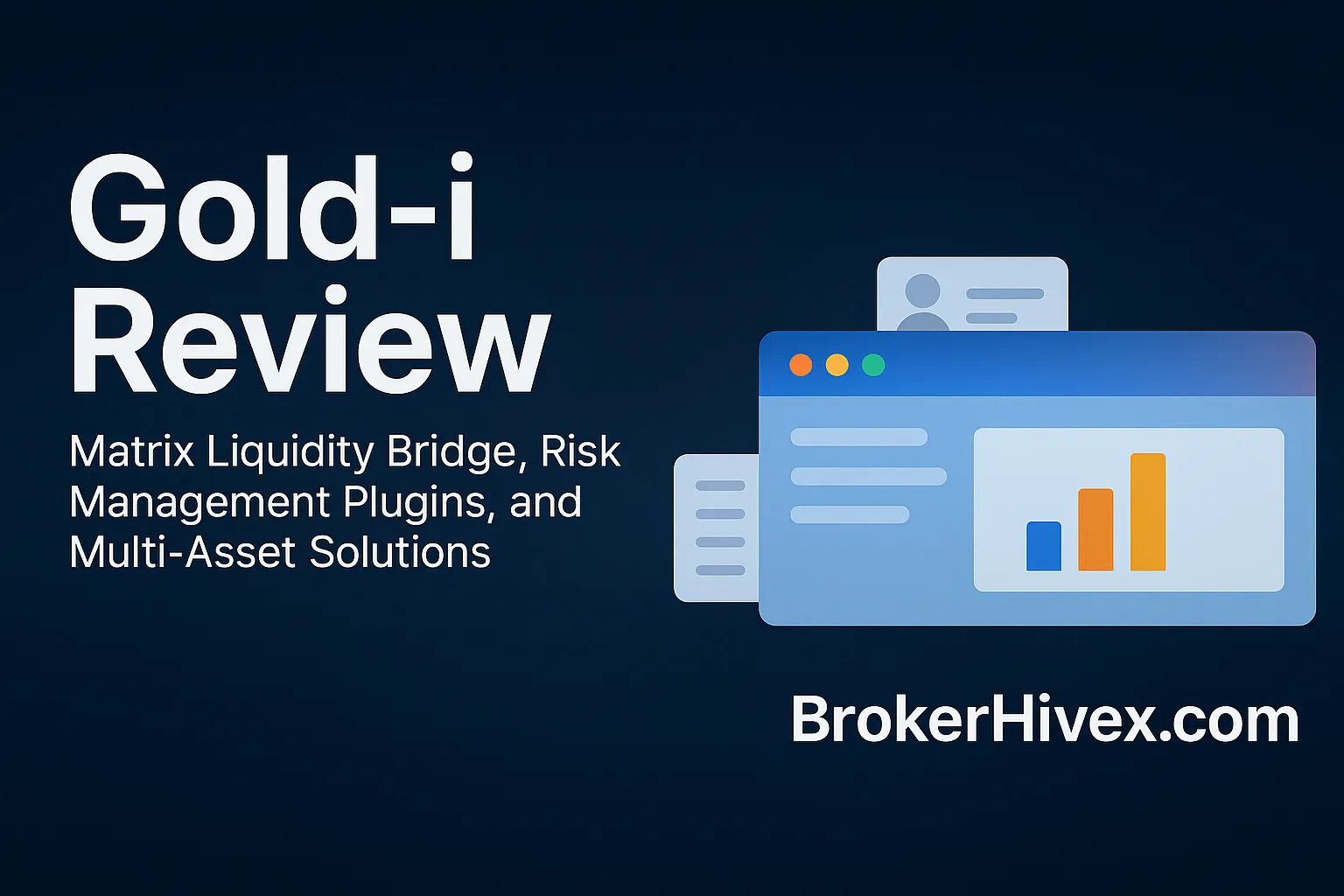 Gold-i Review

Matrix Liquidity Bridge, Risk Management Plugins, and Multi-Asset Solutions

BrokerHivex.com